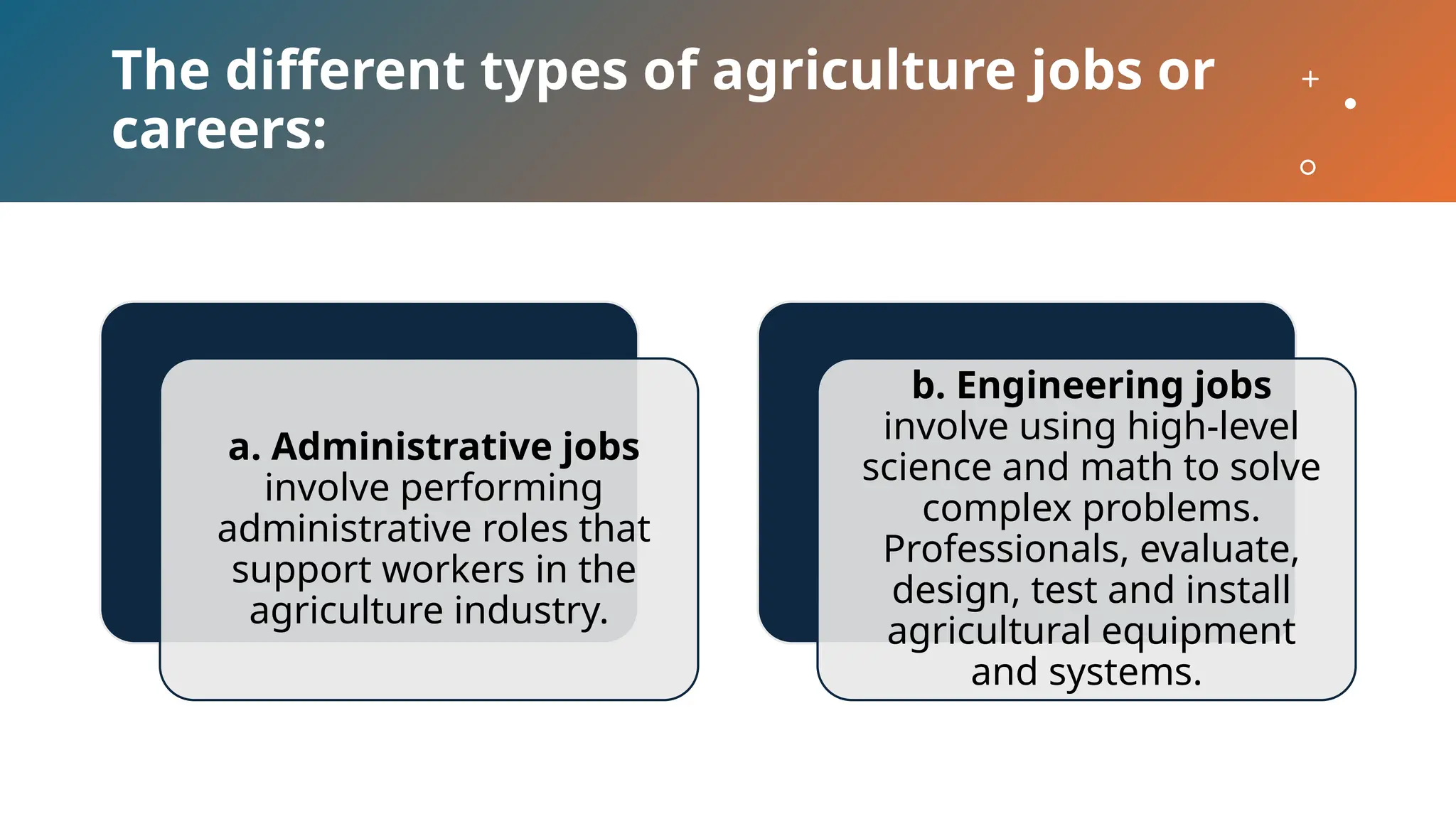 The different types of agriculture jobs or careers:

a. Administrative jobs involve performing administrative roles that support workers in the agriculture industry.

b. Engineering jobs involve using high-level science and math to solve complex problems. Professionals, evaluate, design, test and install agricultural equipment and systems.